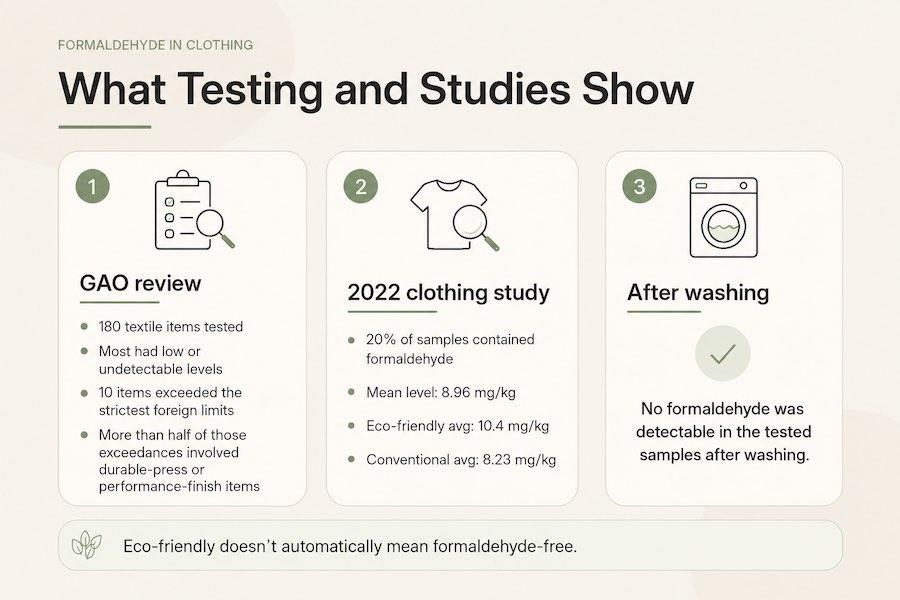 FORMALDEHYDE IN CLOTHING

What Testing and Studies Show

1

GAO review

- 180 textile items tested
- Most had low or undetectable levels
- 10 items exceeded the strictest foreign limits
- More than half of those exceedances involved durable-press or performance-finish items

2

2022 clothing study

- 20% of samples contained formaldehyde
- Mean level: 8.96 mg/kg
- Eco-friendly avg: 10.4 mg/kg
- Conventional avg: 8.23 mg/kg

3

After washing

No formaldehyde was detectable in the tested samples after washing.

Eco-friendly doesn't automatically mean formaldehyde-free.